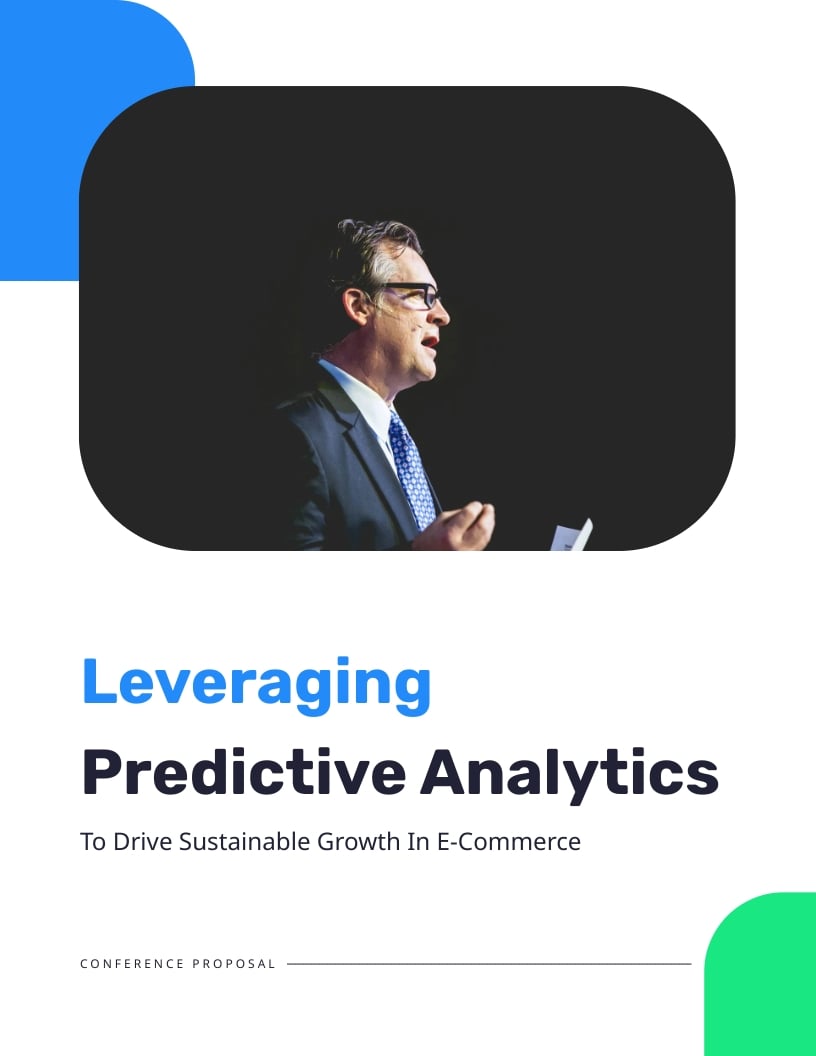 Leveraging
Predictive Analytics

To Drive Sustainable Growth In E-Commerce

CONFERENCE PROPOSAL